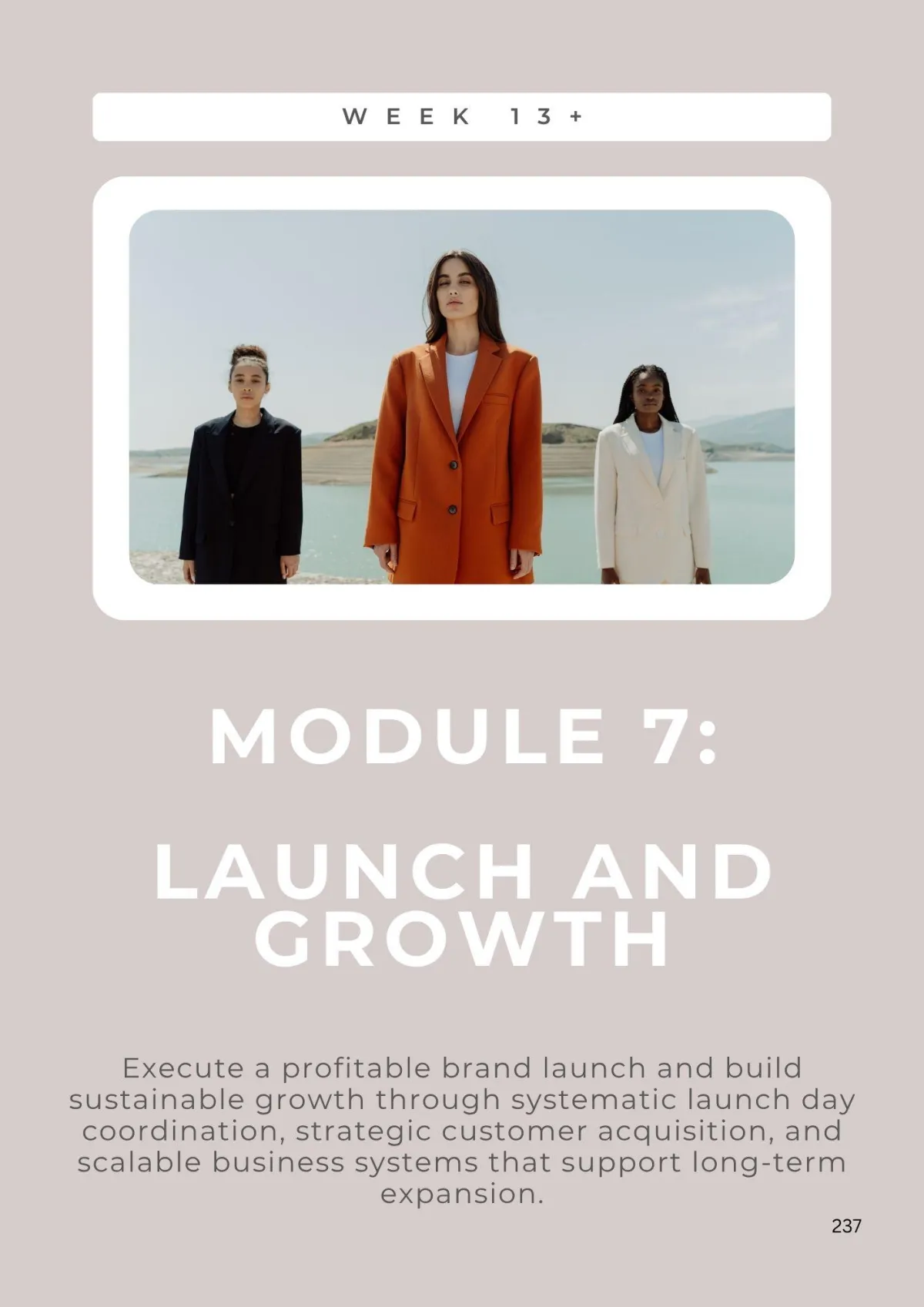 WEEK 13+

MODULE 7:

LAUNCH AND GROWTH

Execute a profitable brand launch and build sustainable growth through systematic launch day coordination, strategic customer acquisition, and scalable business systems that support long-term expansion.

237